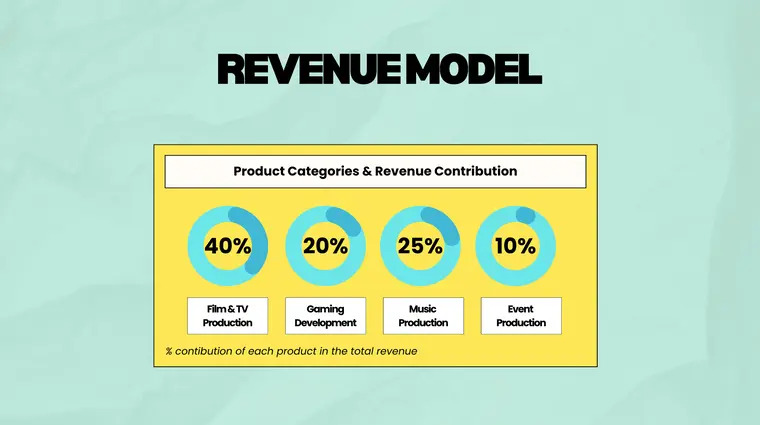 REVENUE MODEL

Product Categories & Revenue Contribution

40%

Film & TV Production

20%

Gaming Development

25%

Music Production

10%

Event Production

% contibution of each product in the total revenue